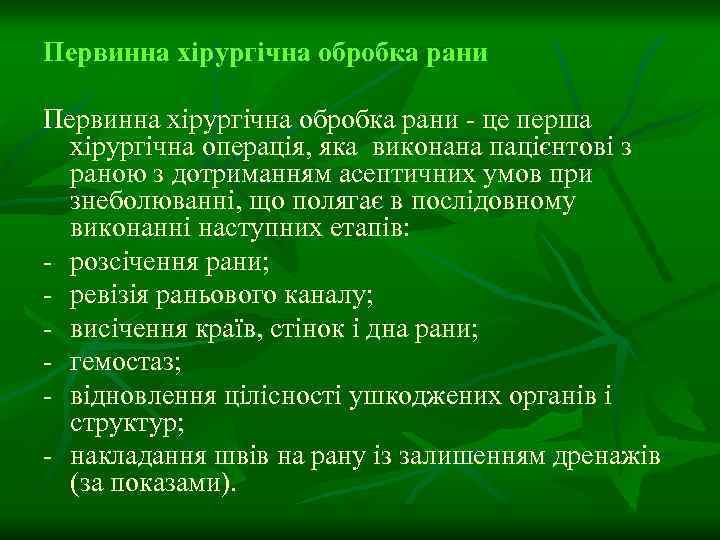 Первинна хірургічна обробка рани

Первинна хірургічна обробка рани - це перша хірургічна операція, яка виконана пацієнтові з раною з дотриманням асептичних умов при знеболюванні, що полягає в послідовному виконанні наступних етапів:
- розсічення рани;
- ревізія раньового каналу;
- висічення країв, стінок і дна рани;
- гемостаз;
- відновлення цілісності ушкоджених органів і структур;
- накладання швів на рану із залишенням дренажів (за показами).